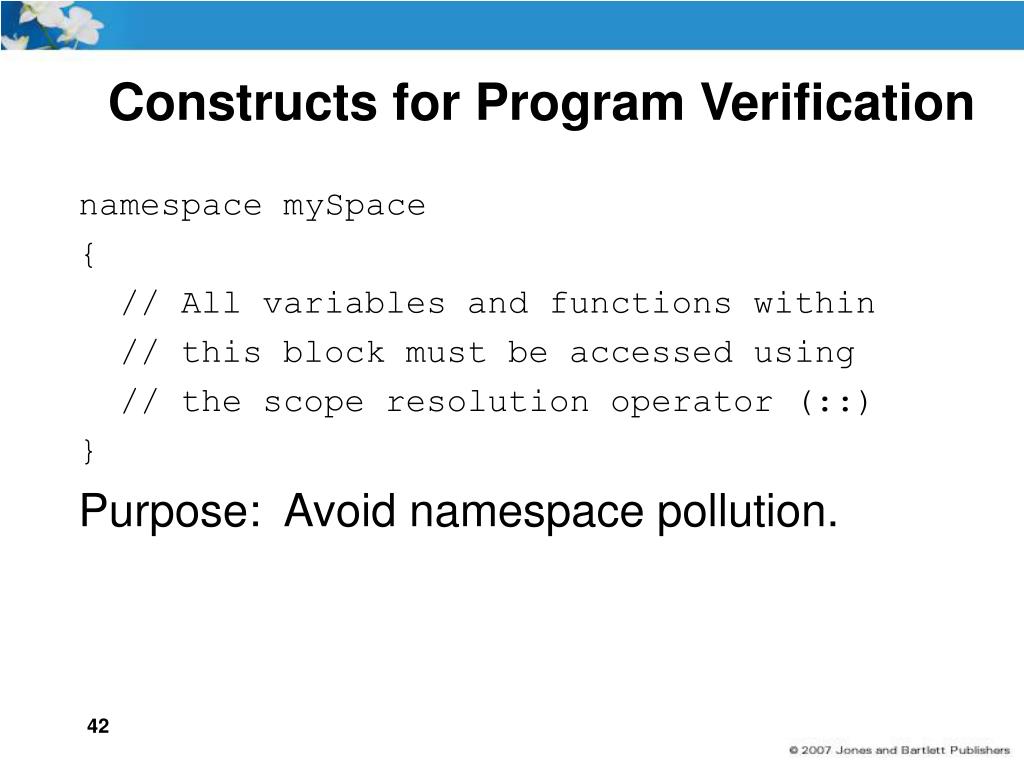 Constructs for Program Verification

namespace mySpace
{
// All variables and functions within
// this block must be accessed using
// the scope resolution operator (::)
}

Purpose: Avoid namespace pollution.

42

© 2007 Jones and Bartlett Publishers